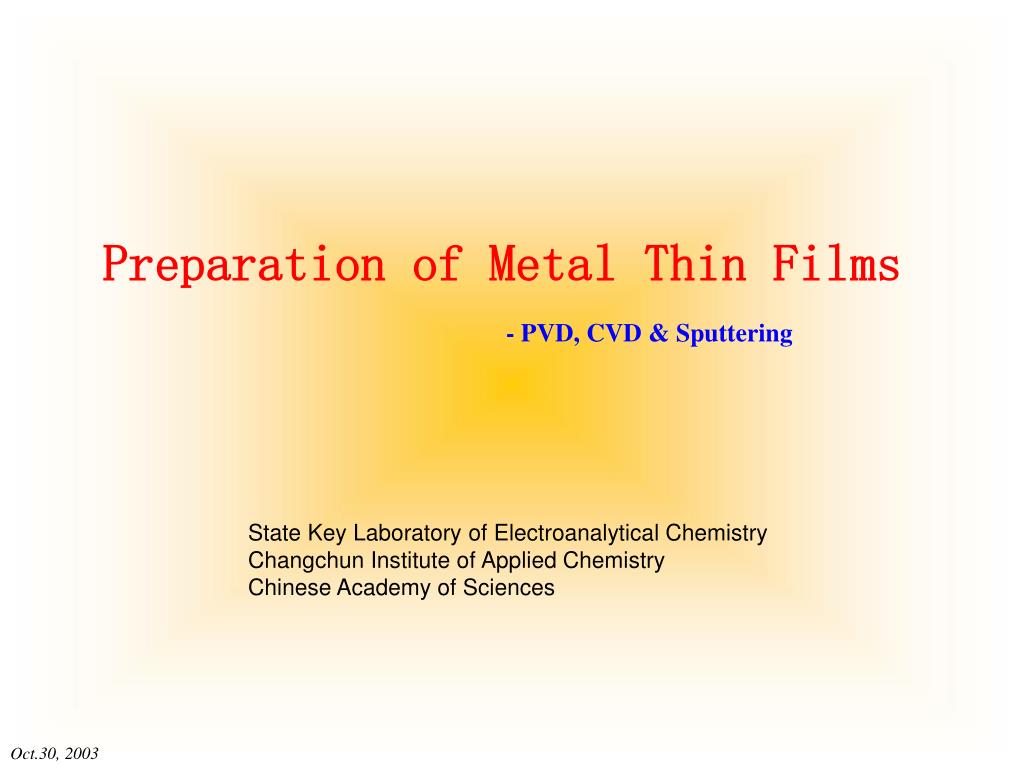 Preparation of Metal Thin Films

- PVD, CVD & Sputtering

State Key Laboratory of Electroanalytical Chemistry
Changchun Institute of Applied Chemistry
Chinese Academy of Sciences

Oct.30, 2003